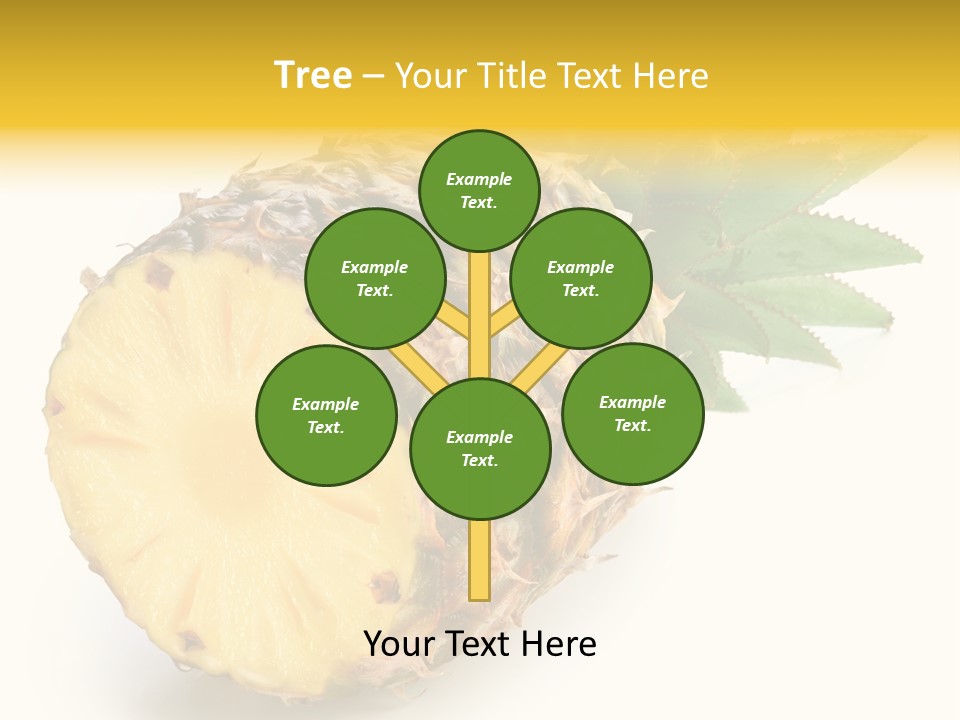 Tree – Your Title Text Here

Example Text.

Example Text.

Example Text.

Example Text.

Example Text.

Example Text.

Your Text Here